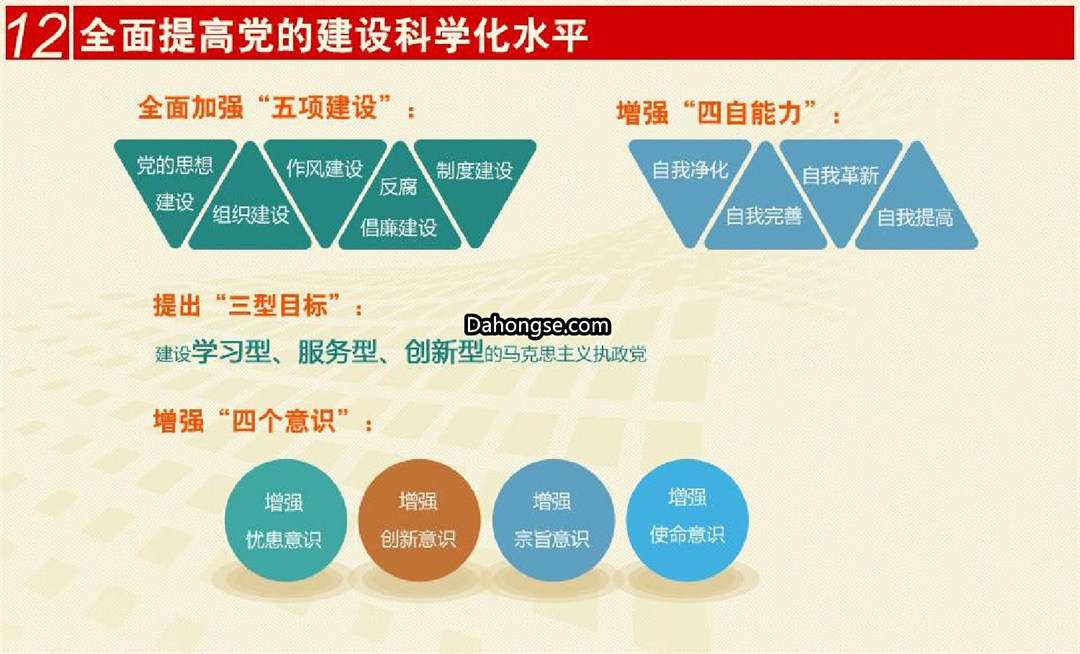 12 全面提高党的建设科学化水平

全面加强“五项建设”：

党的思想建设
组织建设
作风建设
反腐倡廉建设
制度建设

增强“四自能力”：

自我净化
自我完善
自我革新
自我提高

提出“三型目标”：

Dahongse.com

建设学习型、服务型、创新型的马克思主义执政党

增强“四个意识”：

增强 忧患意识
增强 创新意识
增强 宗旨意识
增强 使命意识